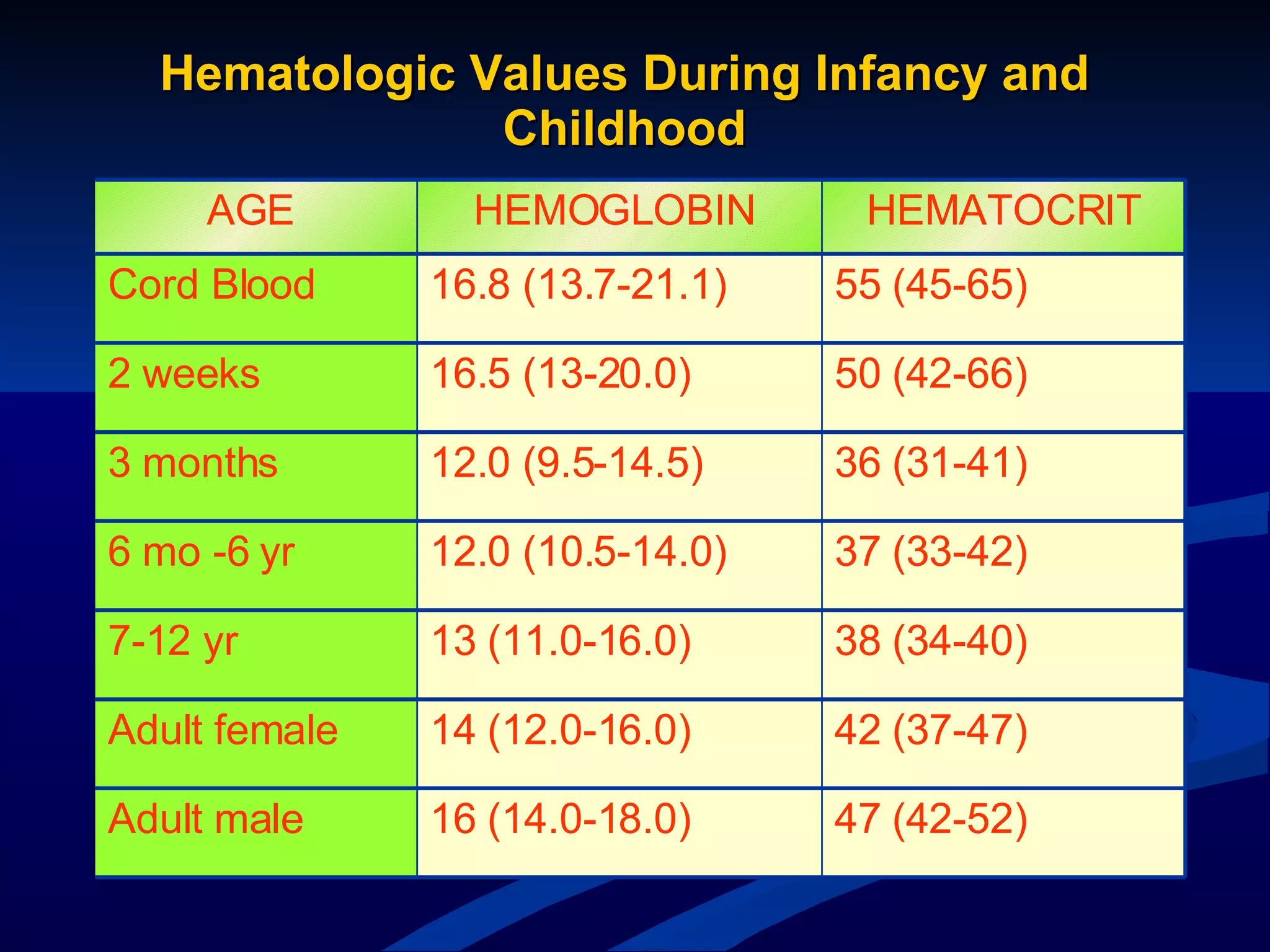 Hematologic Values During Infancy and Childhood

| AGE | HEMOGLOBIN | HEMATOCRIT |
|---|---|---|
| Cord Blood | 16.8 (13.7-21.1) | 55 (45-65) |
| 2 weeks | 16.5 (13-20.0) | 50 (42-66) |
| 3 months | 12.0 (9.5-14.5) | 36 (31-41) |
| 6 mo -6 yr | 12.0 (10.5-14.0) | 37 (33-42) |
| 7-12 yr | 13 (11.0-16.0) | 38 (34-40) |
| Adult female | 14 (12.0-16.0) | 42 (37-47) |
| Adult male | 16 (14.0-18.0) | 47 (42-52) |